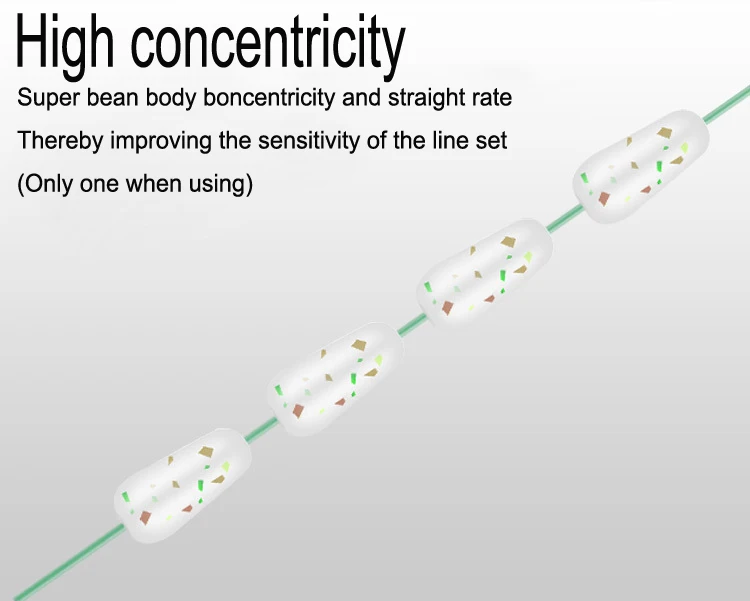 High concentricity

Super bean body boncentricity and straight rate

Thereby improving the sensitivity of the line set

(Only one when using)